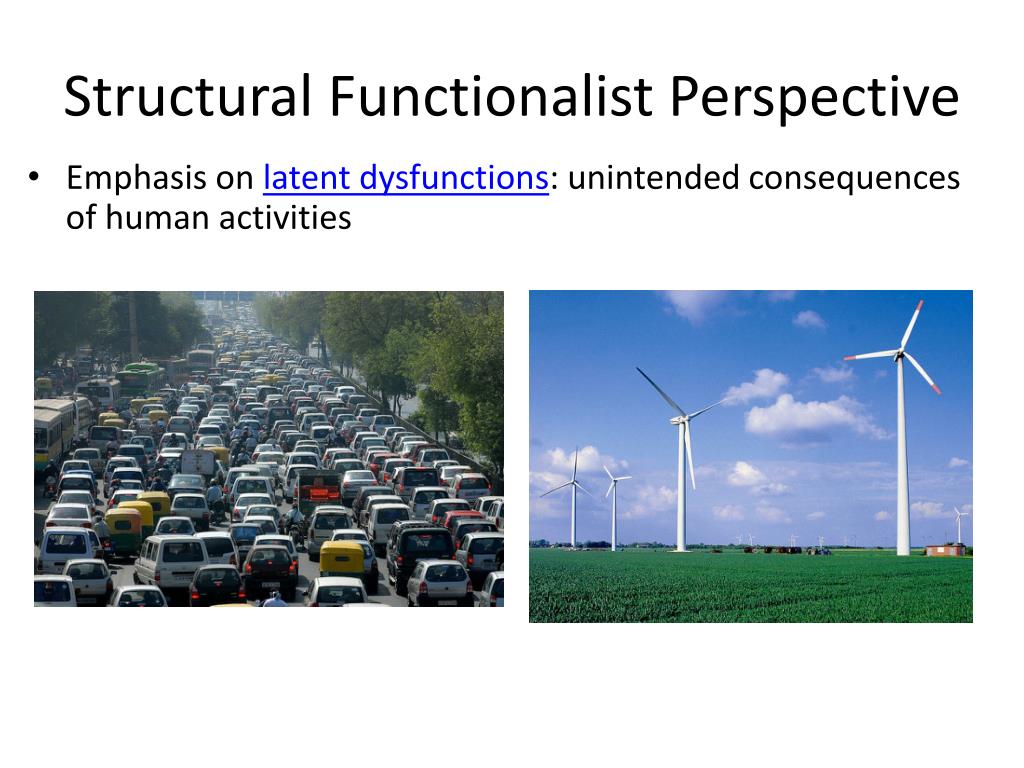 Structural Functionalist Perspective

• Emphasis on latent dysfunctions: unintended consequences of human activities